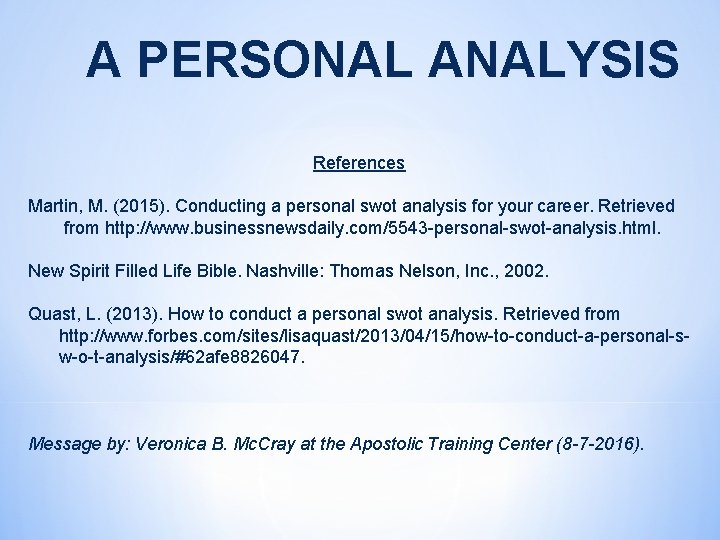 A PERSONAL ANALYSIS

References

Martin, M. (2015). Conducting a personal swot analysis for your career. Retrieved from http://www.businessnewsdaily.com/5543-personal-swot-analysis.html.

New Spirit Filled Life Bible. Nashville: Thomas Nelson, Inc., 2002.

Quast, L. (2013). How to conduct a personal swot analysis. Retrieved from http://www.forbes.com/sites/lisaquast/2013/04/15/how-to-conduct-a-personal-s-w-o-t-analysis/#62afe8826047.

Message by: Veronica B. McCray at the Apostolic Training Center (8-7-2016).